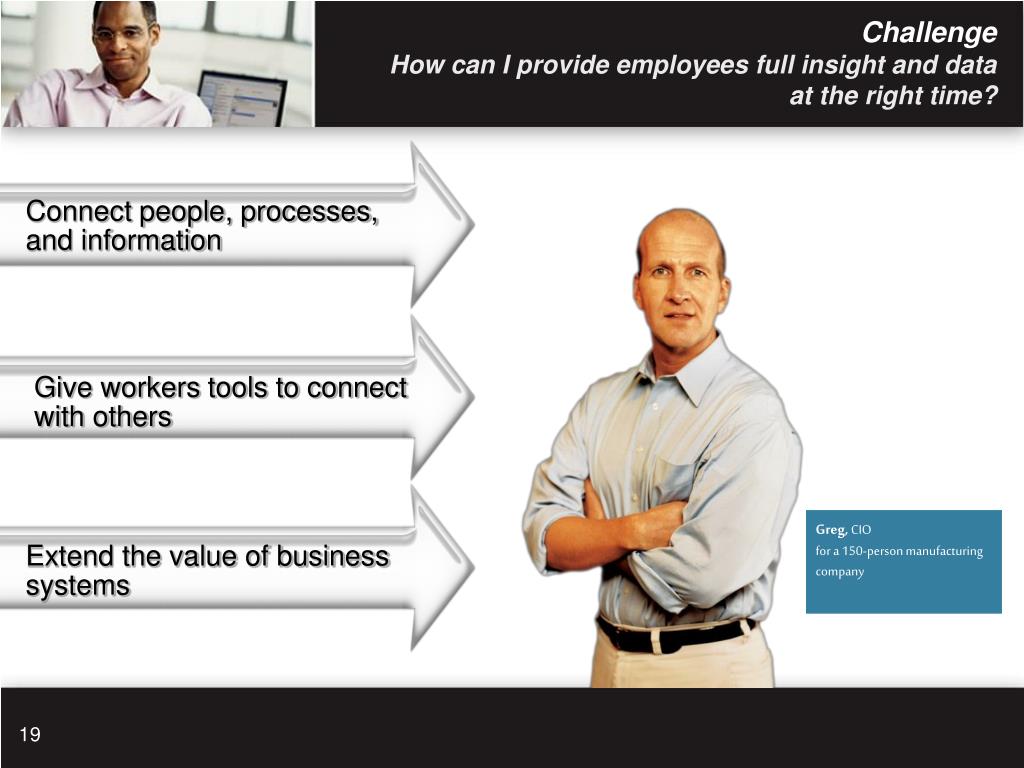 Challenge
How can I provide employees full insight and data at the right time?

Connect people, processes, and information

Give workers tools to connect with others

Extend the value of business systems

Greg, CIO
for a 150-person manufacturing company

19